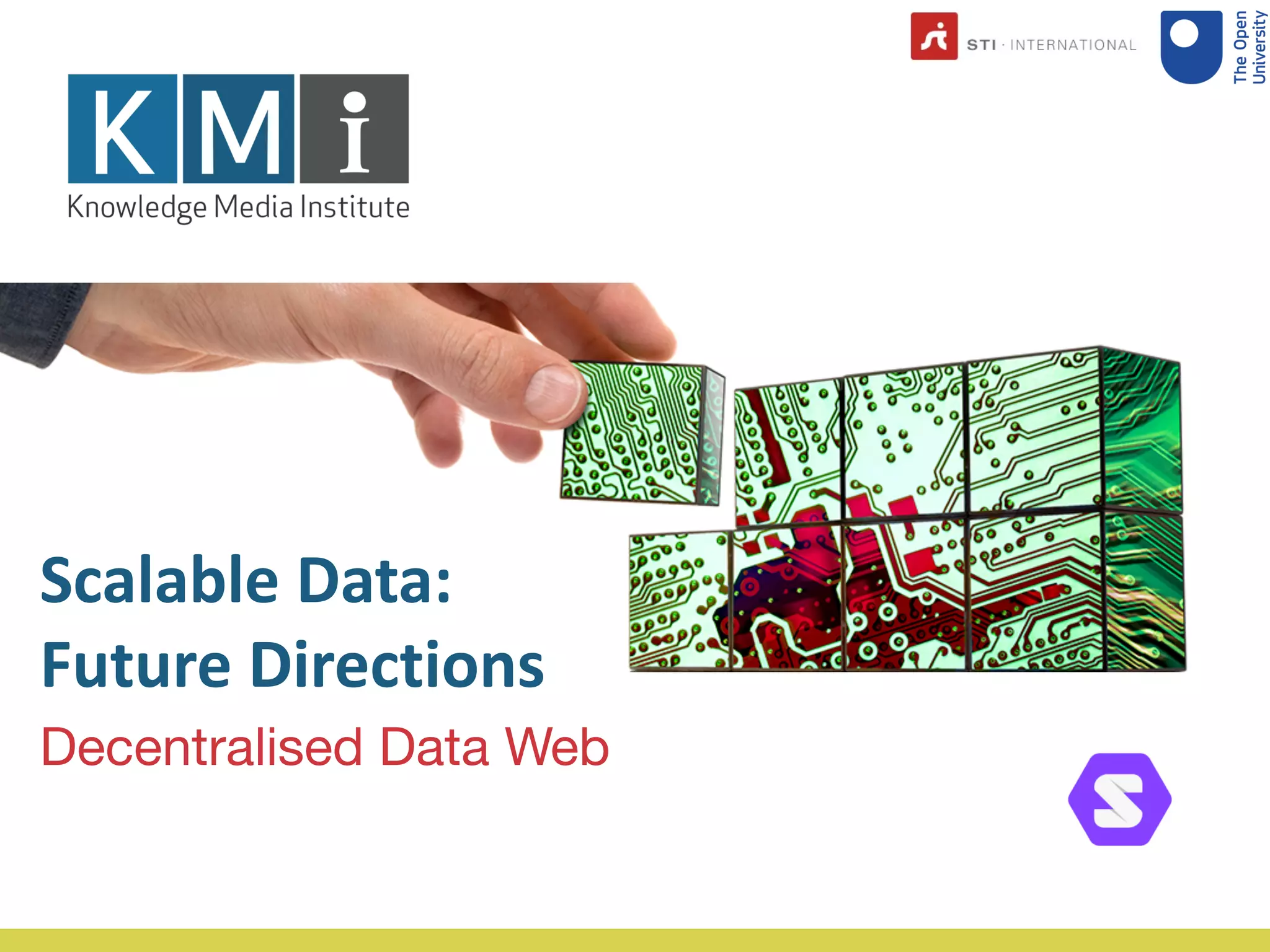 STI · INTERNATIONAL

The Open University

KMi
Knowledge Media Institute

Scalable Data:
Future Directions

Decentralised Data Web